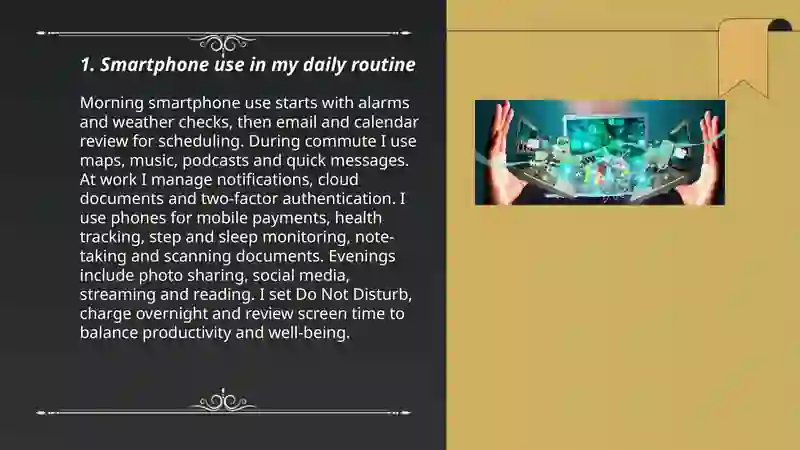 1. Smartphone use in my daily routine

Morning smartphone use starts with alarms and weather checks, then email and calendar review for scheduling. During commute I use maps, music, podcasts and quick messages. At work I manage notifications, cloud documents and two-factor authentication. I use phones for mobile payments, health tracking, step and sleep monitoring, note-taking and scanning documents. Evenings include photo sharing, social media, streaming and reading. I set Do Not Disturb, charge overnight and review screen time to balance productivity and well-being.